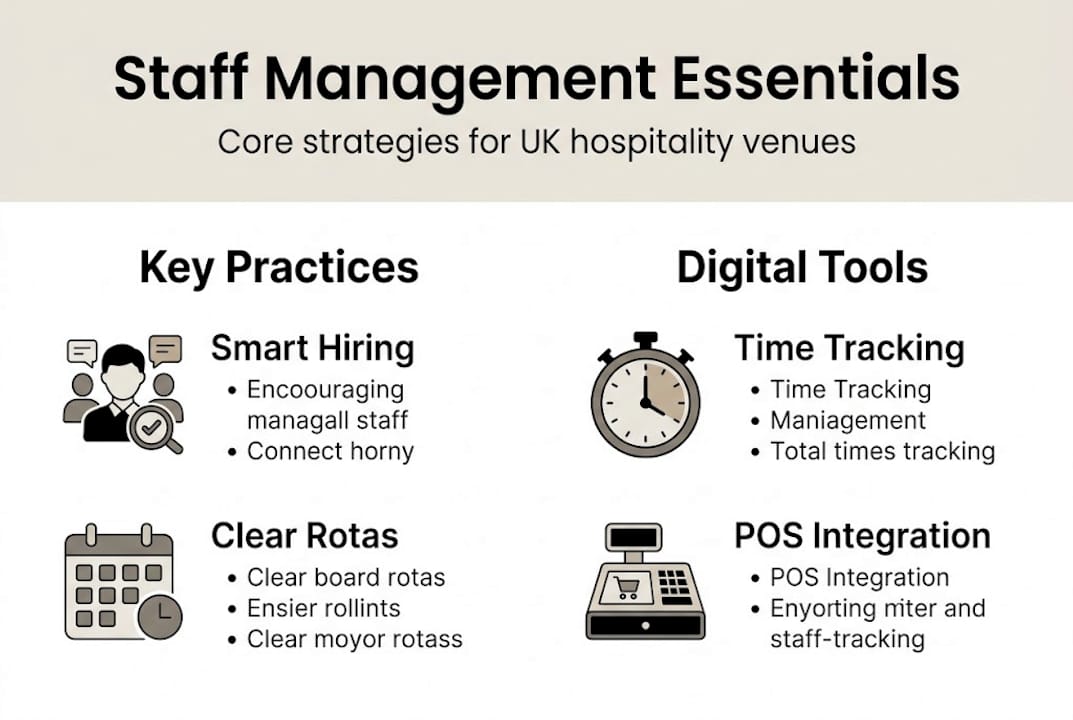 Staff Management Essentials

Core strategies for UK hospitality venues

Key Practices

Smart Hiring

• Encoouraging managall staff
• Connect horny

Clear Rotas

• Clear board rotas
• Ensier rollints
• Clear moyor rotass

Digital Tools

Time Tracking

• Time Tracking
• Maniagement
• Total times tracking

POS Integration

• POS Integration
• Enyorting miter and staff-tracking